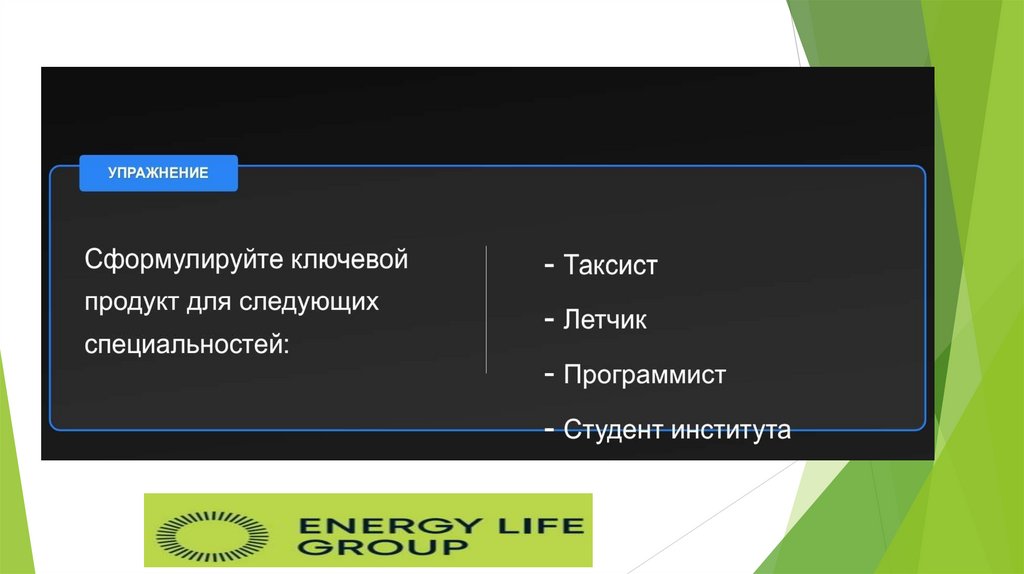 УПРАЖНЕНИЕ

Сформулируйте ключевой продукт для следующих специальностей:

- Таксист
- Летчик
- Программист
- Студент института

ENERGY LIFE GROUP